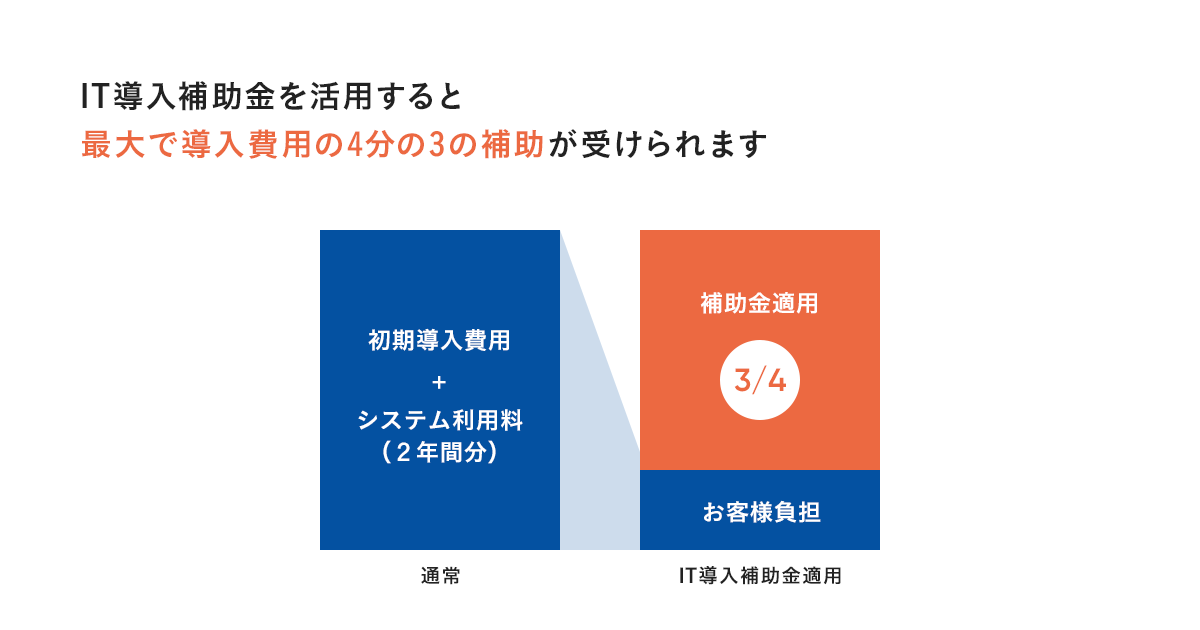 IT導入補助金を活用すると
最大で導入費用の4分の3の補助が受けられます

初期導入費用
+
システム利用料
（２年間分）

補助金適用

3/4

お客様負担

通常

IT導入補助金適用